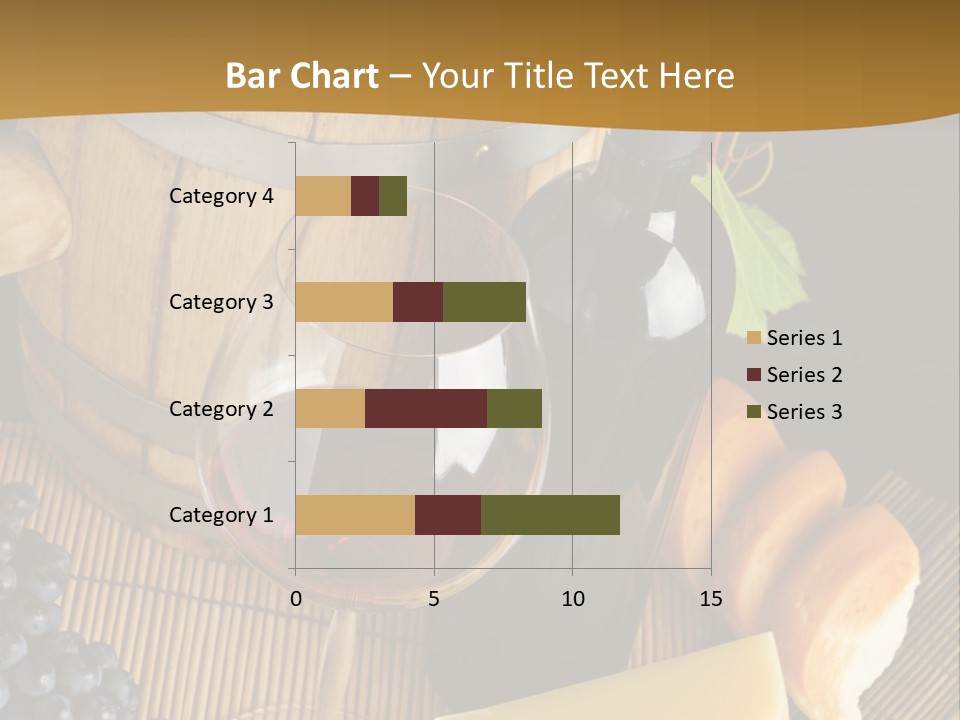 Bar Chart – Your Title Text Here

Category 4
Category 3
Category 2
Category 1

0
5
10
15

Series 1
Series 2
Series 3